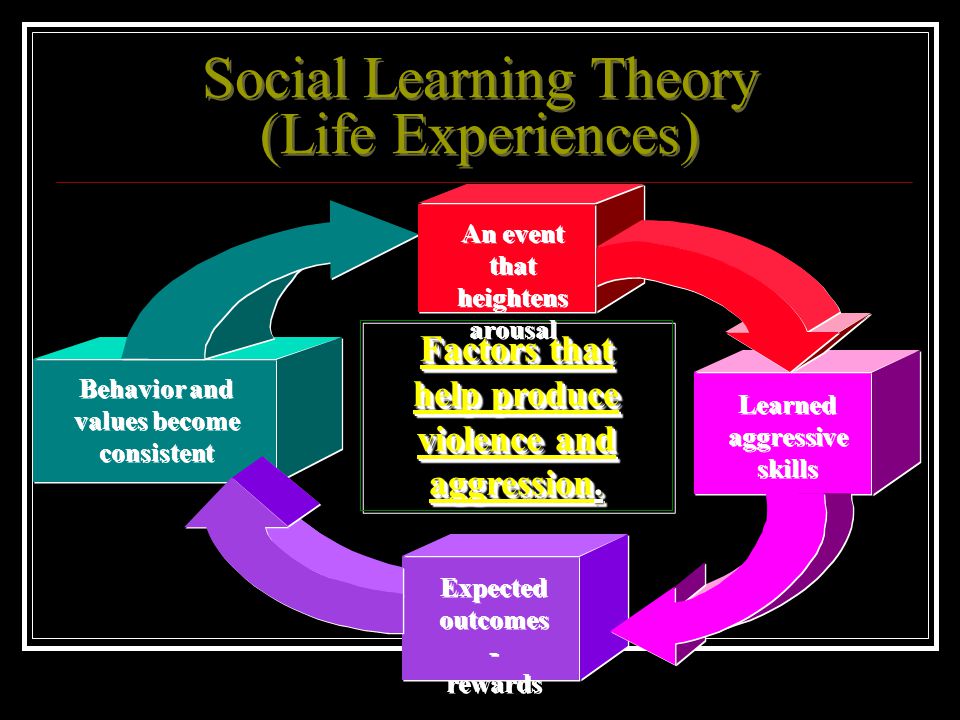 Social Learning Theory
(Life Experiences)

An event that heightens arousal

Factors that help produce violence and aggression.

Learned aggressive skills

Expected outcomes - rewards

Behavior and values become consistent